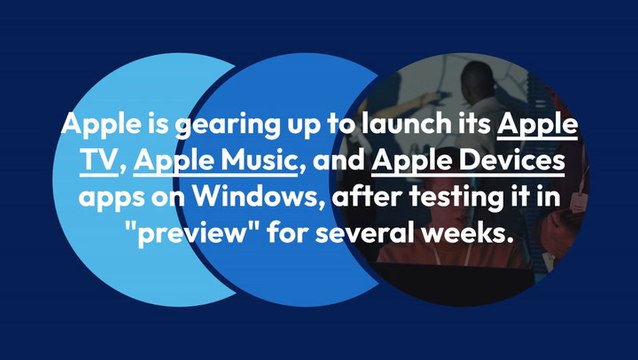 Apple is gearing up to launch its Apple TV, Apple Music, and Apple Devices apps on Windows, after testing it in "preview" for several weeks.